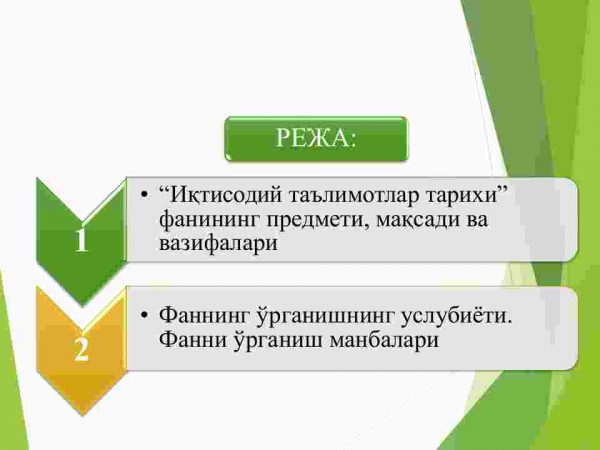 РЕЖА:

1

• “Иқтисодий таълимотлар тарихи” фанининг предмети, мақсади ва вазифалари

2

• Фаннинг ўрганишнинг услубиёти. Фанни ўрганиш манбалари